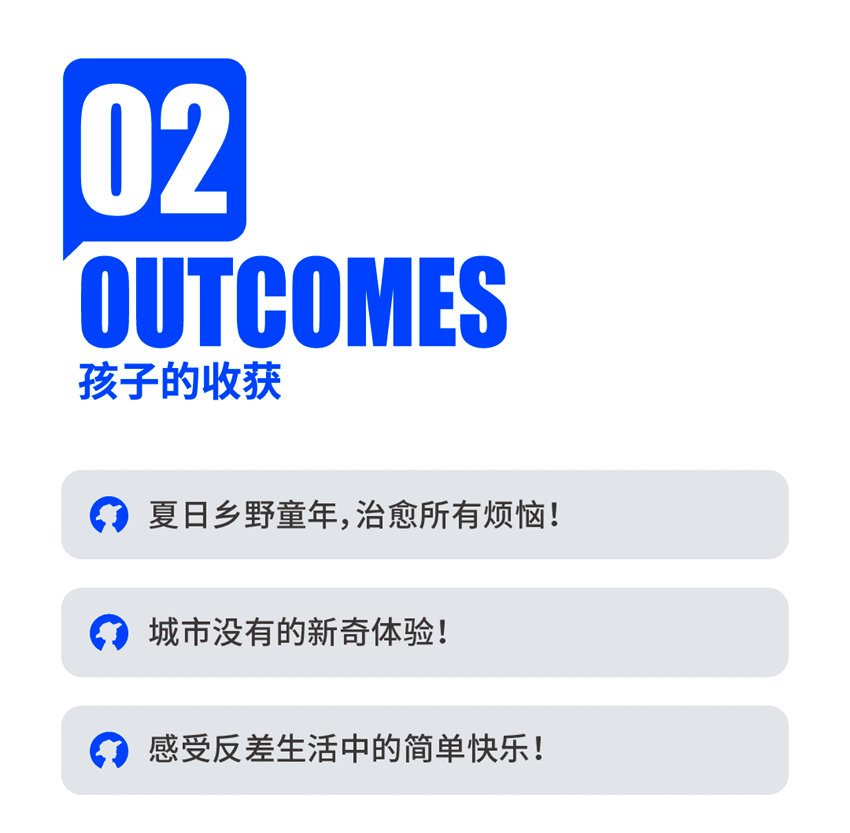 02
OUTCOMES
孩子的收获

夏日乡野童年，治愈所有烦恼！

城市没有的新奇体验！

感受反差生活中的简单快乐！